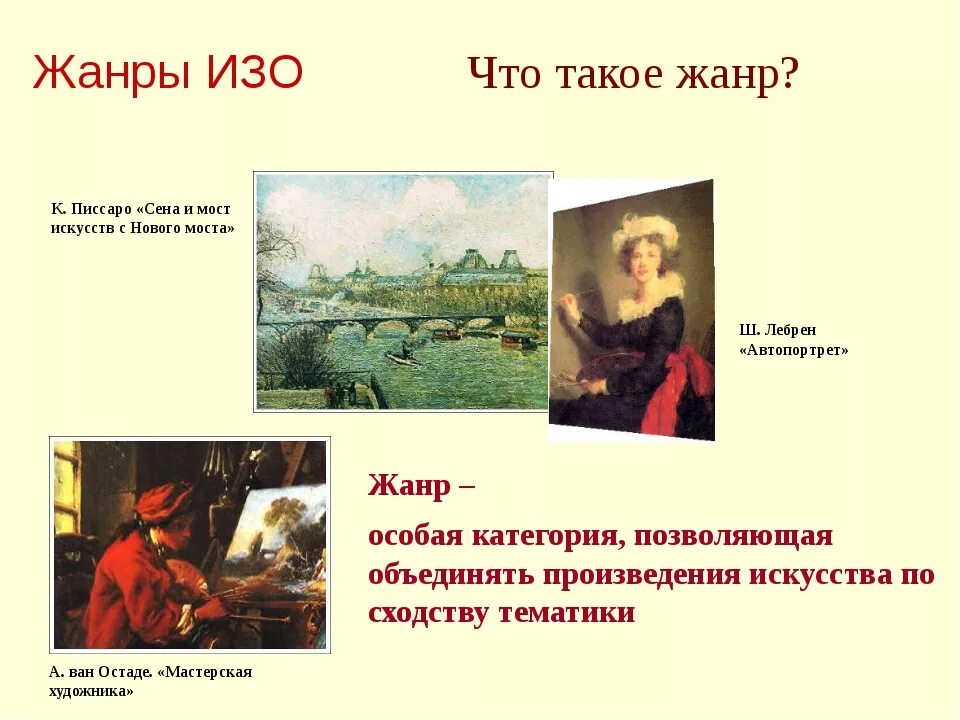 Жанры ИЗО

Что такое жанр?

К. Писсаро «Сена и мост искусств с Нового моста»

Ш. Лебрен «Автопортрет»

Жанр –

особая категория, позволяющая объединять произведения искусства по сходству тематики

А. ван Остаде. «Мастерская художника»